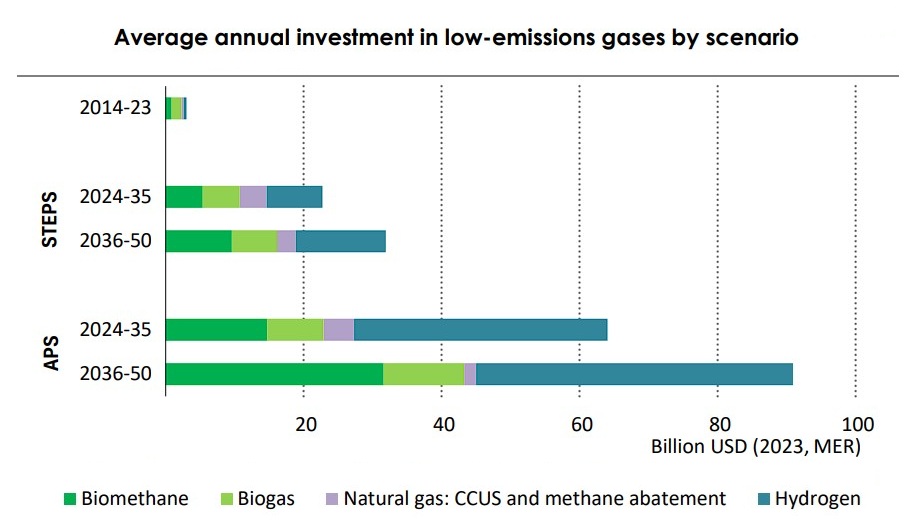 Average annual investment in low-emissions gases by scenario

2014-23

STEPS
2024-35
2036-50

APS
2024-35
2036-50

20
40
60
80
100
Billion USD (2023, MER)

Biomethane
Biogas
Natural gas: CCUS and methane abatement
Hydrogen